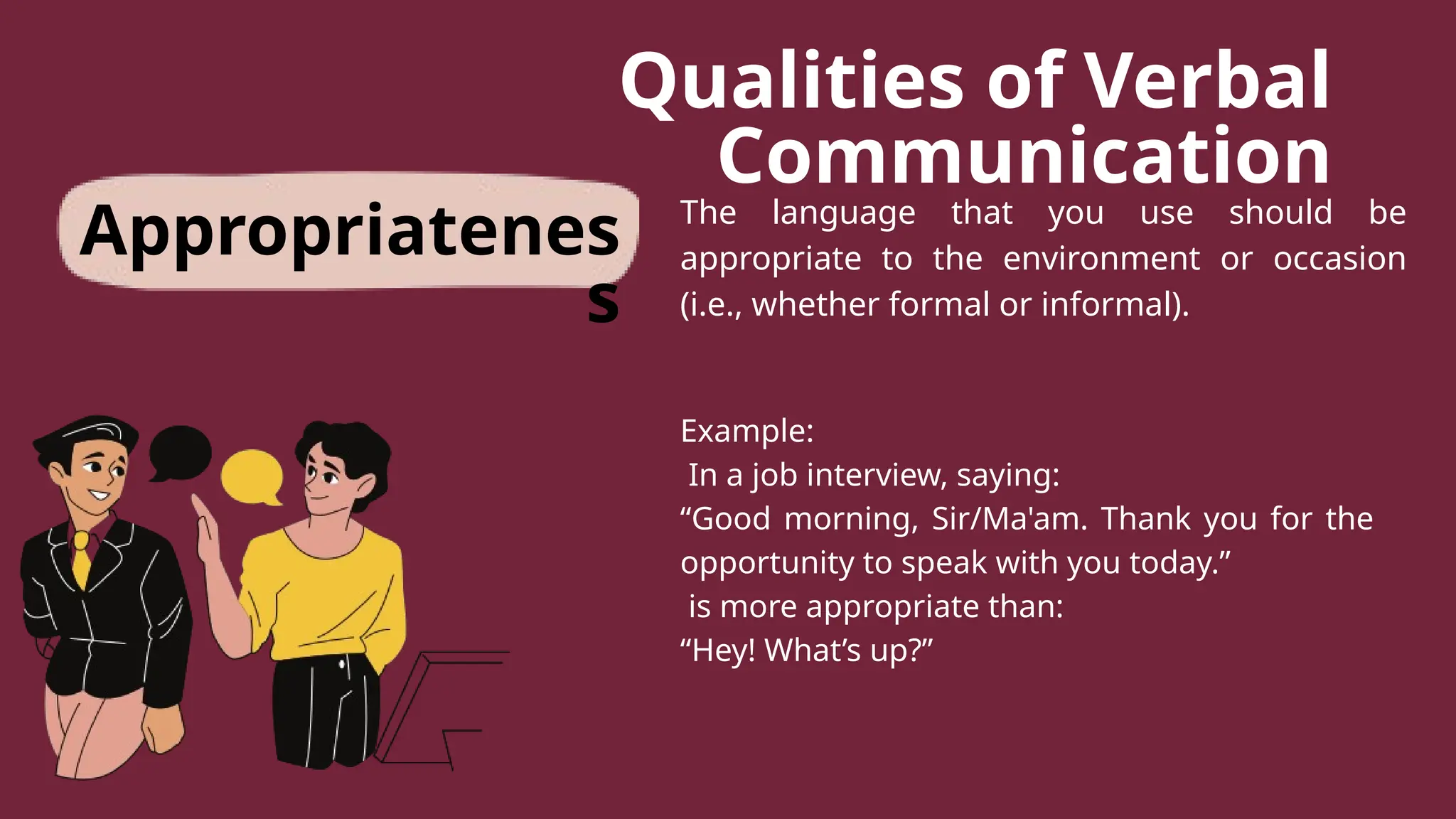 Qualities of Verbal Communication

Appropriateness

The language that you use should be appropriate to the environment or occasion (i.e., whether formal or informal).

Example:
In a job interview, saying:
“Good morning, Sir/Ma'am. Thank you for the opportunity to speak with you today.”
is more appropriate than:
“Hey! What’s up?”